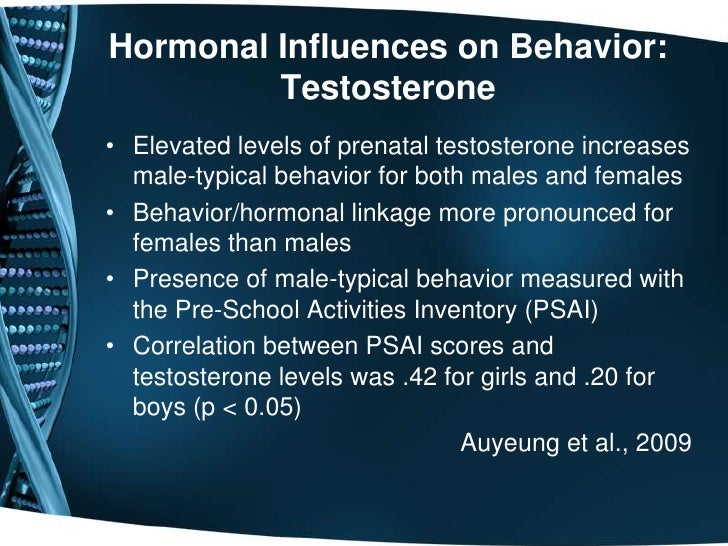 Hormonal Influences on Behavior: Testosterone

• Elevated levels of prenatal testosterone increases male-typical behavior for both males and females
• Behavior/hormonal linkage more pronounced for females than males
• Presence of male-typical behavior measured with the Pre-School Activities Inventory (PSAI)
• Correlation between PSAI scores and testosterone levels was .42 for girls and .20 for boys (p < 0.05)

Auyeung et al., 2009